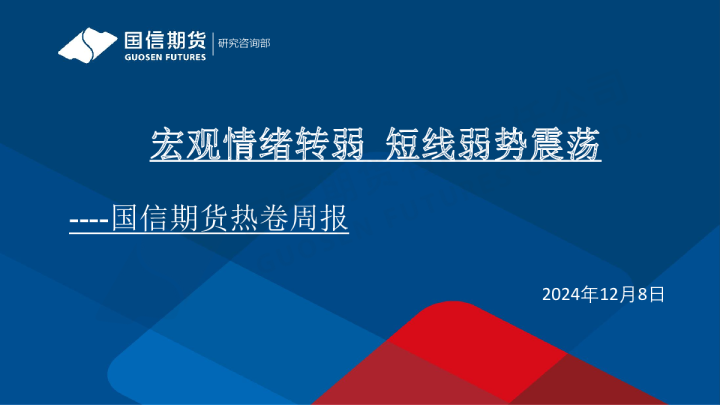 国信期货
GUOSEN FUTURES
研究咨询部

宏观情绪转弱 短线弱势震荡

----国信期货热卷周报

2024年12月8日